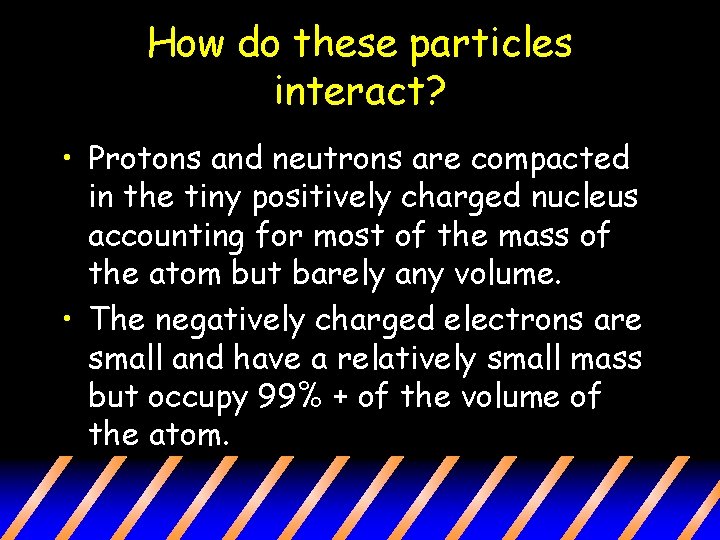 How do these particles interact?

• Protons and neutrons are compacted in the tiny positively charged nucleus accounting for most of the mass of the atom but barely any volume.

• The negatively charged electrons are small and have a relatively small mass but occupy 99% + of the volume of the atom.